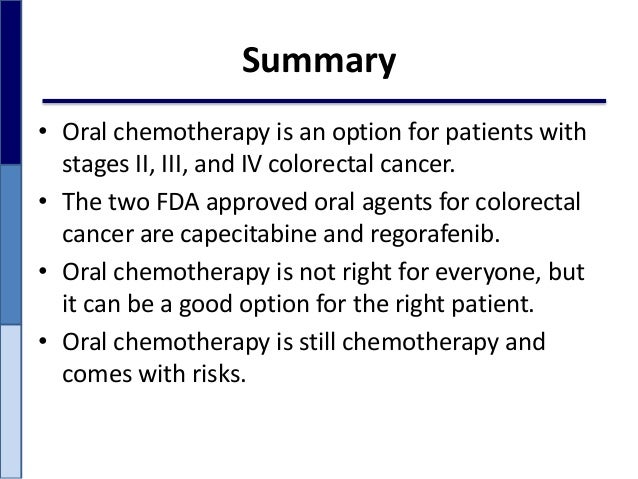 Summary

• Oral chemotherapy is an option for patients with stages II, III, and IV colorectal cancer.
• The two FDA approved oral agents for colorectal cancer are capecitabine and regorafenib.
• Oral chemotherapy is not right for everyone, but it can be a good option for the right patient.
• Oral chemotherapy is still chemotherapy and comes with risks.